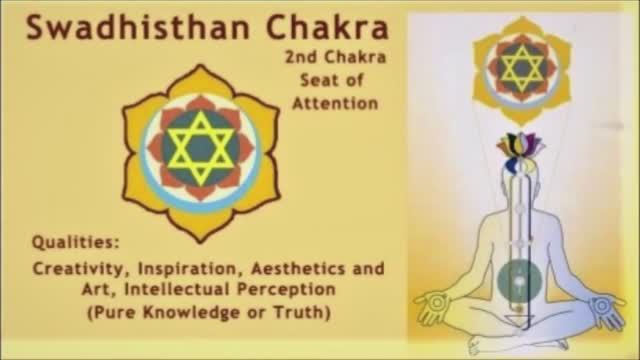 Swadhisthan Chakra

2nd Chakra
Seat of
Attention

Qualities:

Creativity, Inspiration, Aesthetics and Art, Intellectual Perception (Pure Knowledge or Truth)